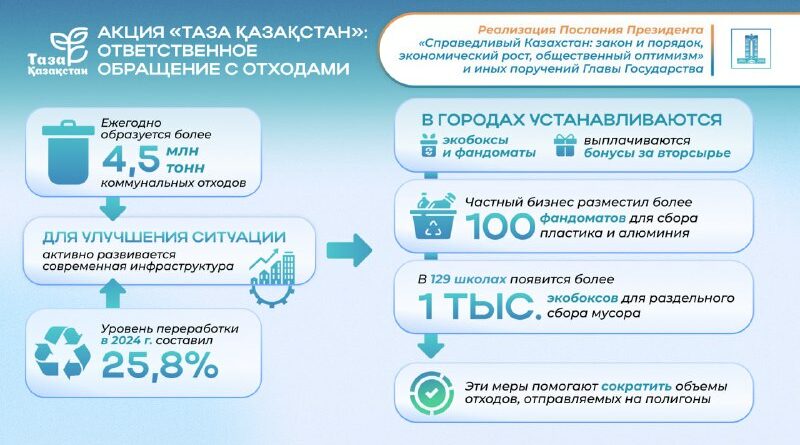 Таза Қазақстан

АКЦИЯ «ТАЗА ҚАЗАҚСТАН»: ОТВЕТСТВЕННОЕ ОБРАЩЕНИЕ С ОТХОДАМИ

Реализация Послания Президента «Справедливый Казахстан: закон и порядок, экономический рост, общественный оптимизм» и иных поручений Главы Государства

Ежегодно образуется более 4,5 млн тонн коммунальных отходов

ДЛЯ УЛУЧШЕНИЯ СИТУАЦИИ активно развивается современная инфраструктура

Уровень переработки в 2024 г. составил 25,8%

В ГОРОДАХ УСТАНАВЛИВАЮТСЯ

экобоксы и фандоматы

выплачиваются бонусы за вторсырье

Частный бизнес разместил более 100 фандоматов для сбора пластика и алюминия

В 129 школах появится более 1 ТЫС. экобоксов для раздельного сбора мусора

Эти меры помогают сократить объемы отходов, отправляемых на полигоны